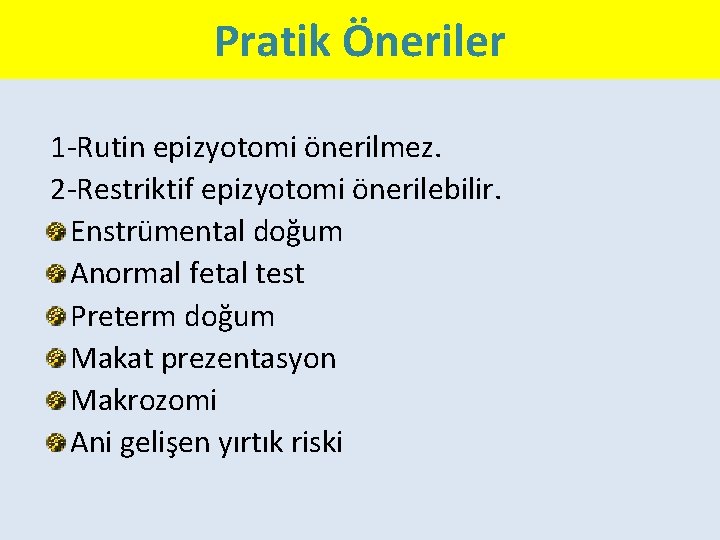 Pratik Öneriler

1-Rutin epizyotomi önerilmez.
2-Restriktif epizyotomi önerilebilir.
Enstrümental doğum
Anormal fetal test
Preterm doğum
Makat prezentasyon
Makrozomi
Ani gelişen yırtık riski